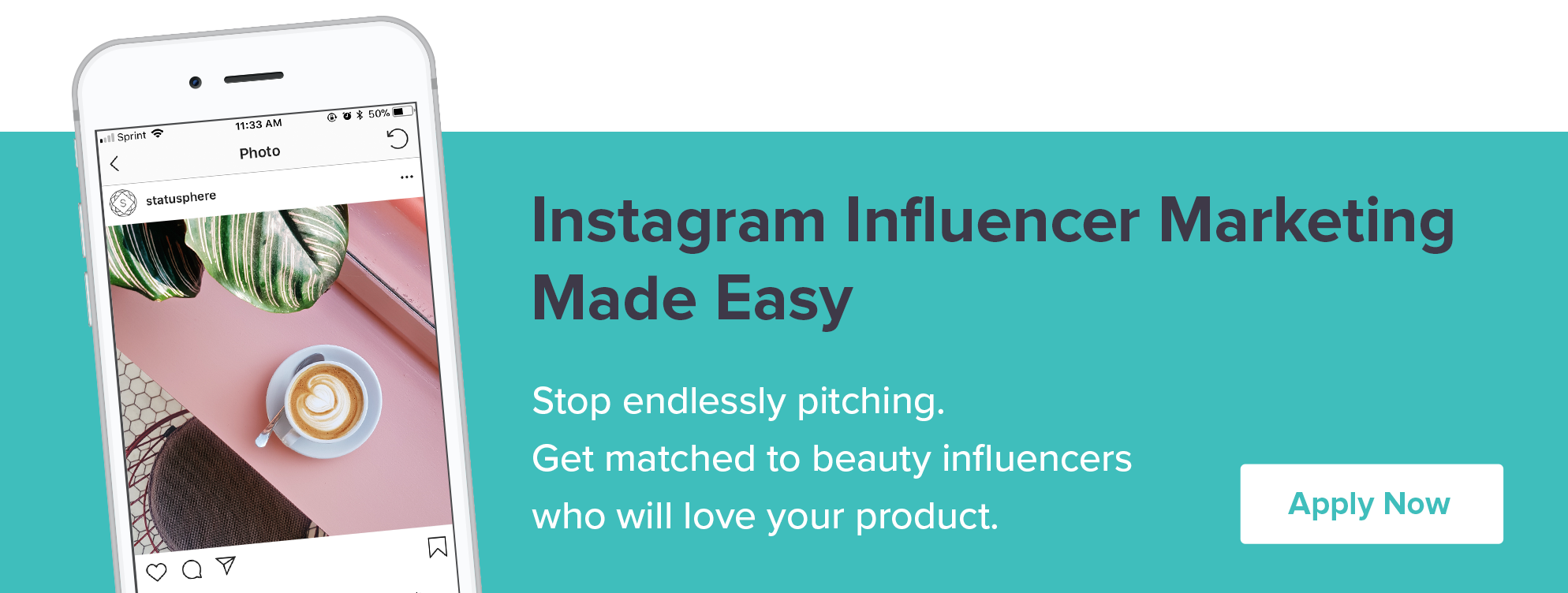 Sprint
11:33 AM
50%
Photo
statusphere

Instagram Influencer Marketing Made Easy

Stop endlessly pitching.
Get matched to beauty influencers who will love your product.

Apply Now